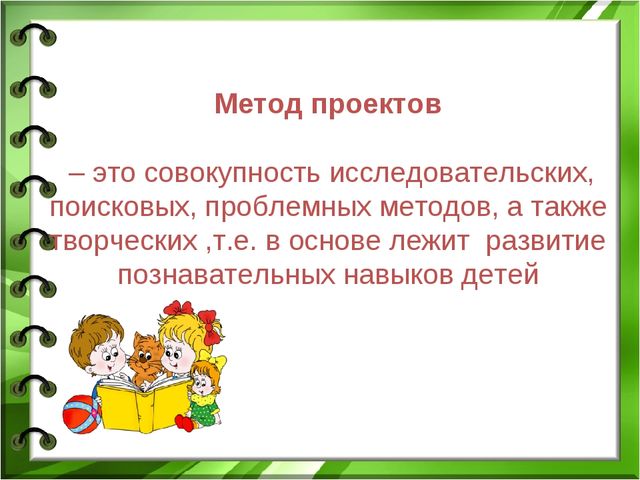 Метод проектов

– это совокупность исследовательских, поисковых, проблемных методов, а также творческих ,т.е. в основе лежит развитие познавательных навыков детей